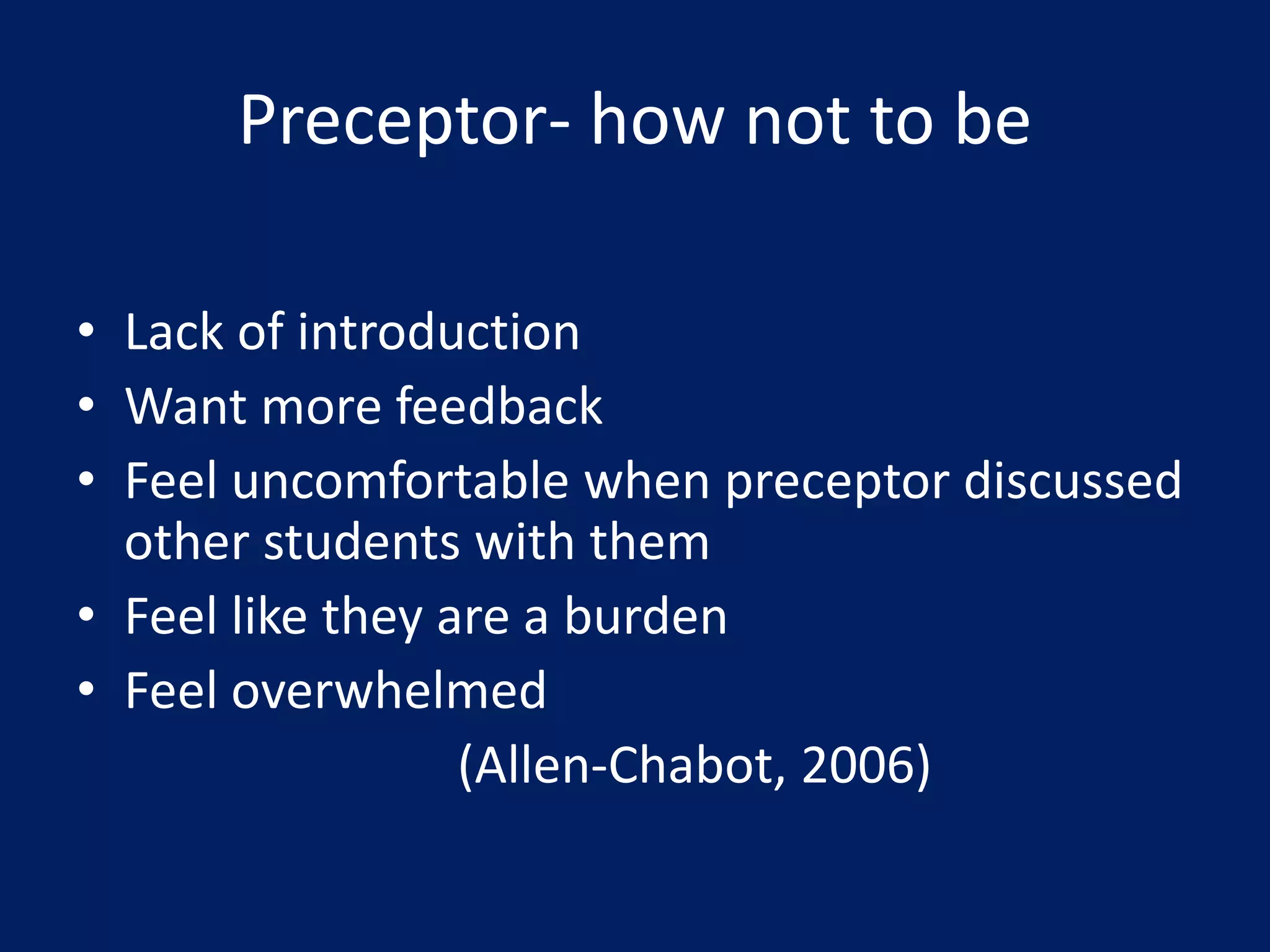 Preceptor- how not to be

• Lack of introduction
• Want more feedback
• Feel uncomfortable when preceptor discussed other students with them
• Feel like they are a burden
• Feel overwhelmed

(Allen-Chabot, 2006)